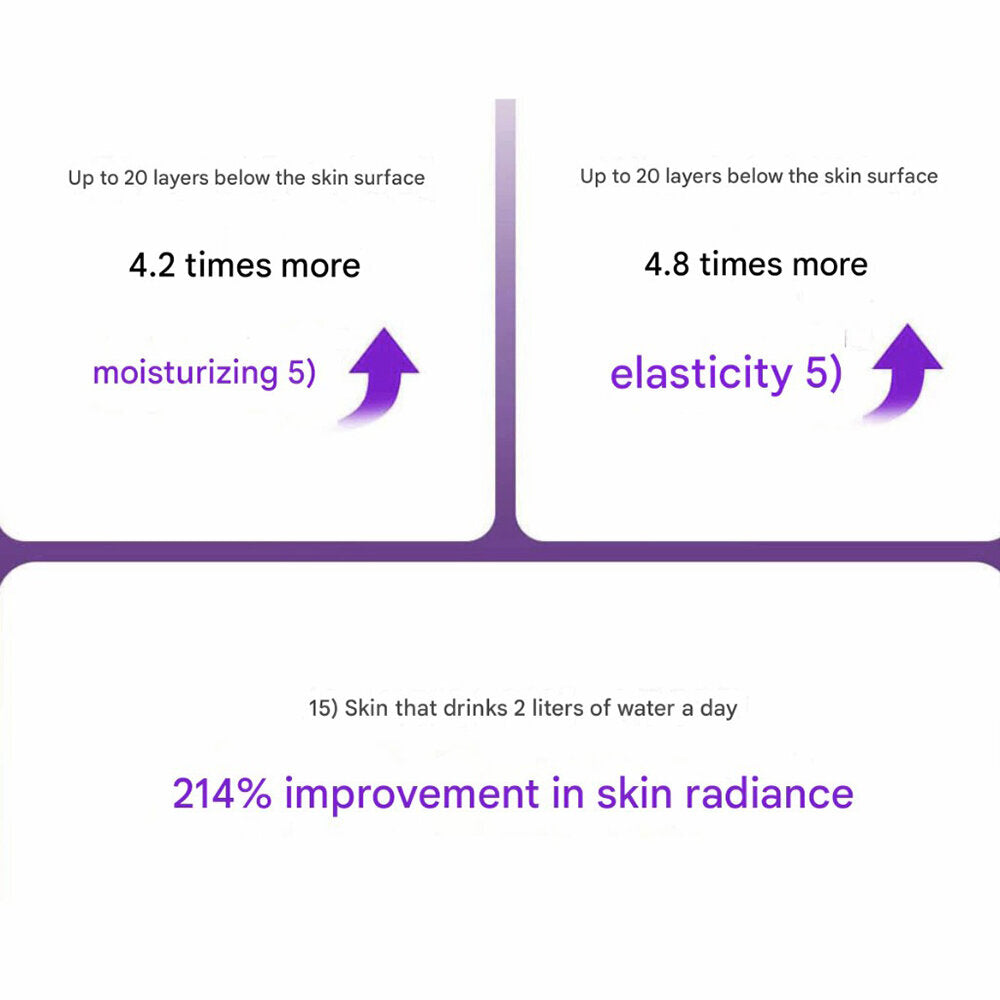 Up to 20 layers below the skin surface

4.2 times more

moisturizing 5)

Up to 20 layers below the skin surface

4.8 times more

elasticity 5)

15) Skin that drinks 2 liters of water a day

214% improvement in skin radiance